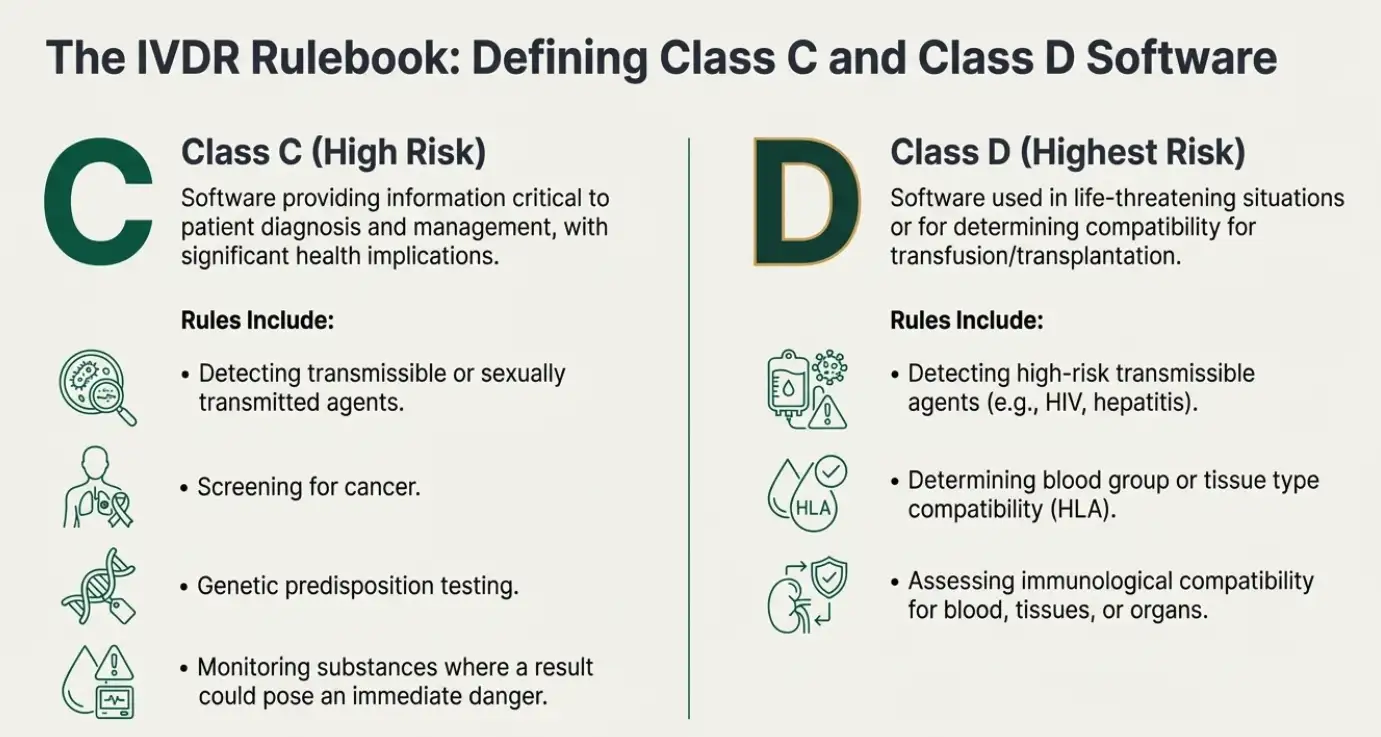 The IVDR Rulebook: Defining Class C and Class D Software

C

Class C (High Risk)

Software providing information critical to patient diagnosis and management, with significant health implications.

Rules Include:

• Detecting transmissible or sexually transmitted agents.

• Screening for cancer.

• Genetic predisposition testing.

• Monitoring substances where a result could pose an immediate danger.

D

Class D (Highest Risk)

Software used in life-threatening situations or for determining compatibility for transfusion/transplantation.

Rules Include:

• Detecting high-risk transmissible agents (e.g., HIV, hepatitis).

HLA

• Determining blood group or tissue type compatibility (HLA).

• Assessing immunological compatibility for blood, tissues, or organs.